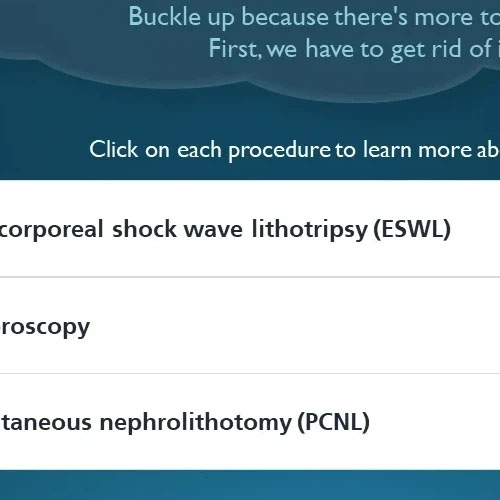 Buckle up because there's more to
First, we have to get rid of i

Click on each procedure to learn more ab

corporeal shock wave lithotripsy (ESWL)

roscopy

taneous nephrolithotomy (PCNL)